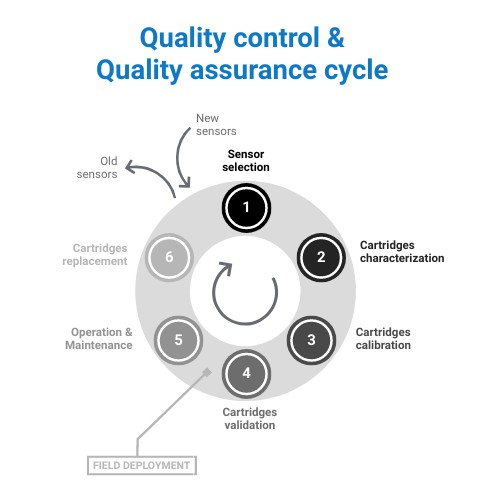 Quality control &
Quality assurance cycle

New sensors

Old sensors

Sensor selection

1

2

Cartridges characterization

3

Cartridges calibration

4

Cartridges validation

5

Operation & Maintenance

6

Cartridges replacement

FIELD DEPLOYMENT